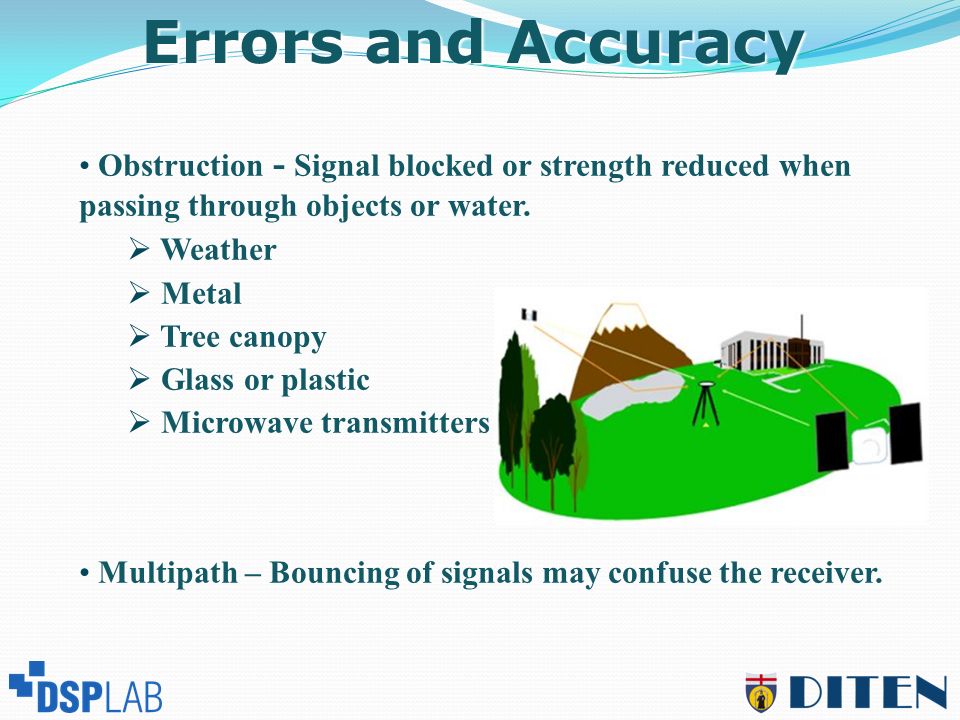 Errors and Accuracy

• Obstruction - Signal blocked or strength reduced when passing through objects or water.

➢ Weather
➢ Metal
➢ Tree canopy
➢ Glass or plastic
➢ Microwave transmitters

• Multipath – Bouncing of signals may confuse the receiver.

DSPLAB

DITEN